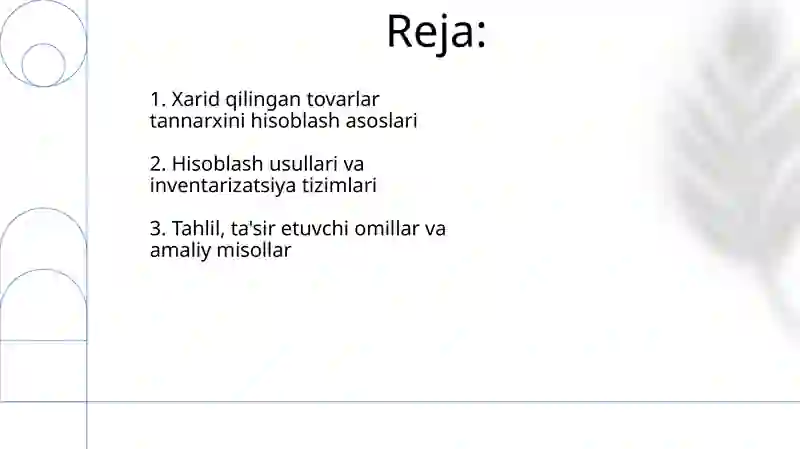 Reja:

1. Xarid qilingan tovarlar tannarxini hisoblash asoslari

2. Hisoblash usullari va inventarizatsiya tizimlari

3. Tahlil, ta'sir etuvchi omillar va amaliy misollar